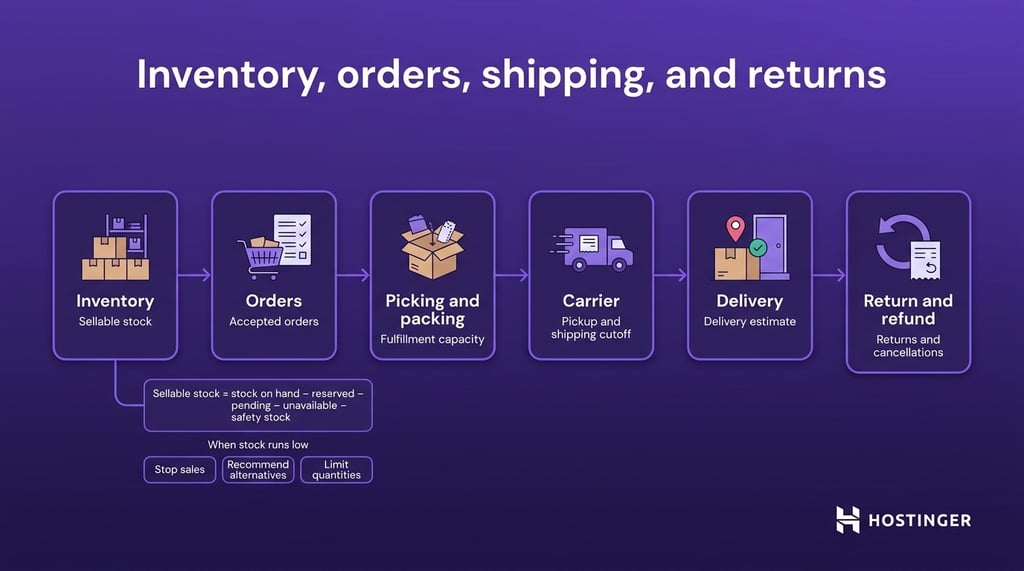 Inventory, orders, shipping, and returns

Inventory
Sellable stock

Orders
Accepted orders

Picking and packing
Fulfillment capacity

Carrier
Pickup and shipping cutoff

Delivery
Delivery estimate

Return and refund
Returns and cancellations

Sellable stock = stock on hand – reserved – pending – unavailable – safety stock

When stock runs low

Stop sales

Recommend alternatives

Limit quantities

HOSTINGER